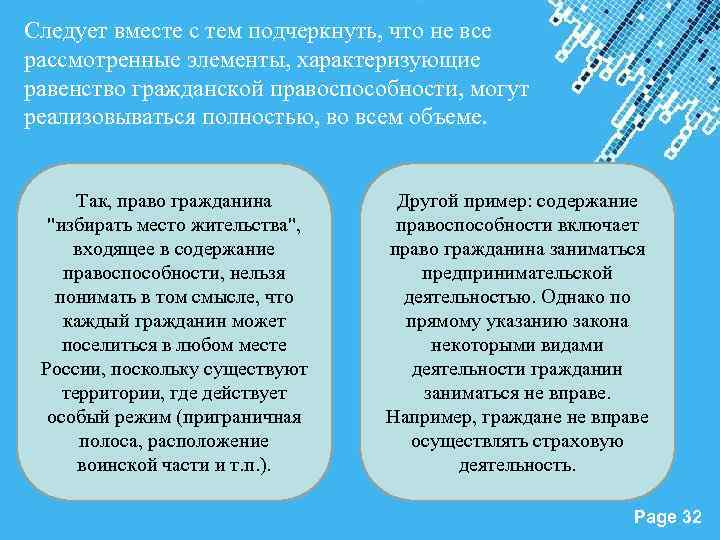 Следует вместе с тем подчеркнуть, что не все рассмотренные элементы, характеризующие равенство гражданской правоспособности, могут реализовываться полностью, во всем объеме.

Так, право гражданина "избирать место жительства", входящее в содержание правоспособности, нельзя понимать в том смысле, что каждый гражданин может поселиться в любом месте России, поскольку существуют территории, где действует особый режим (приграничная полоса, расположение воинской части и т.п.).

Другой пример: содержание правоспособности включает право гражданина заниматься предпринимательской деятельностью. Однако по прямому указанию закона некоторыми видами деятельности гражданин заниматься не вправе. Например, граждане не вправе осуществлять страховую деятельность.

Page 32